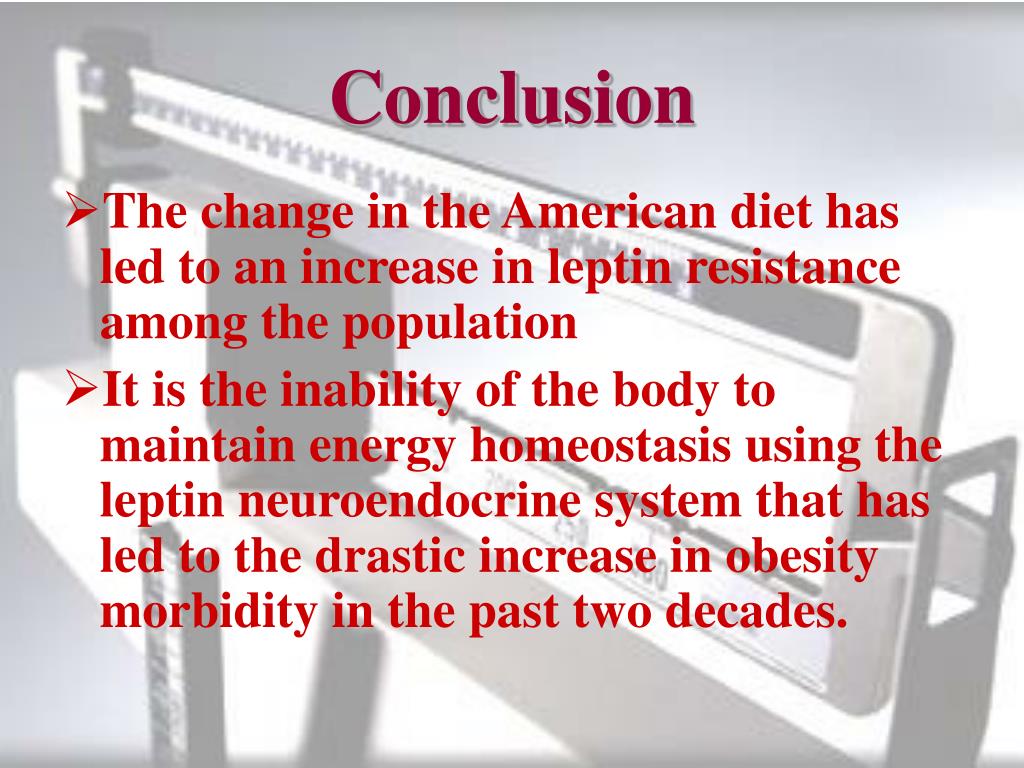 Conclusion

➢The change in the American diet has led to an increase in leptin resistance among the population

➢It is the inability of the body to maintain energy homeostasis using the leptin neuroendocrine system that has led to the drastic increase in obesity morbidity in the past two decades.